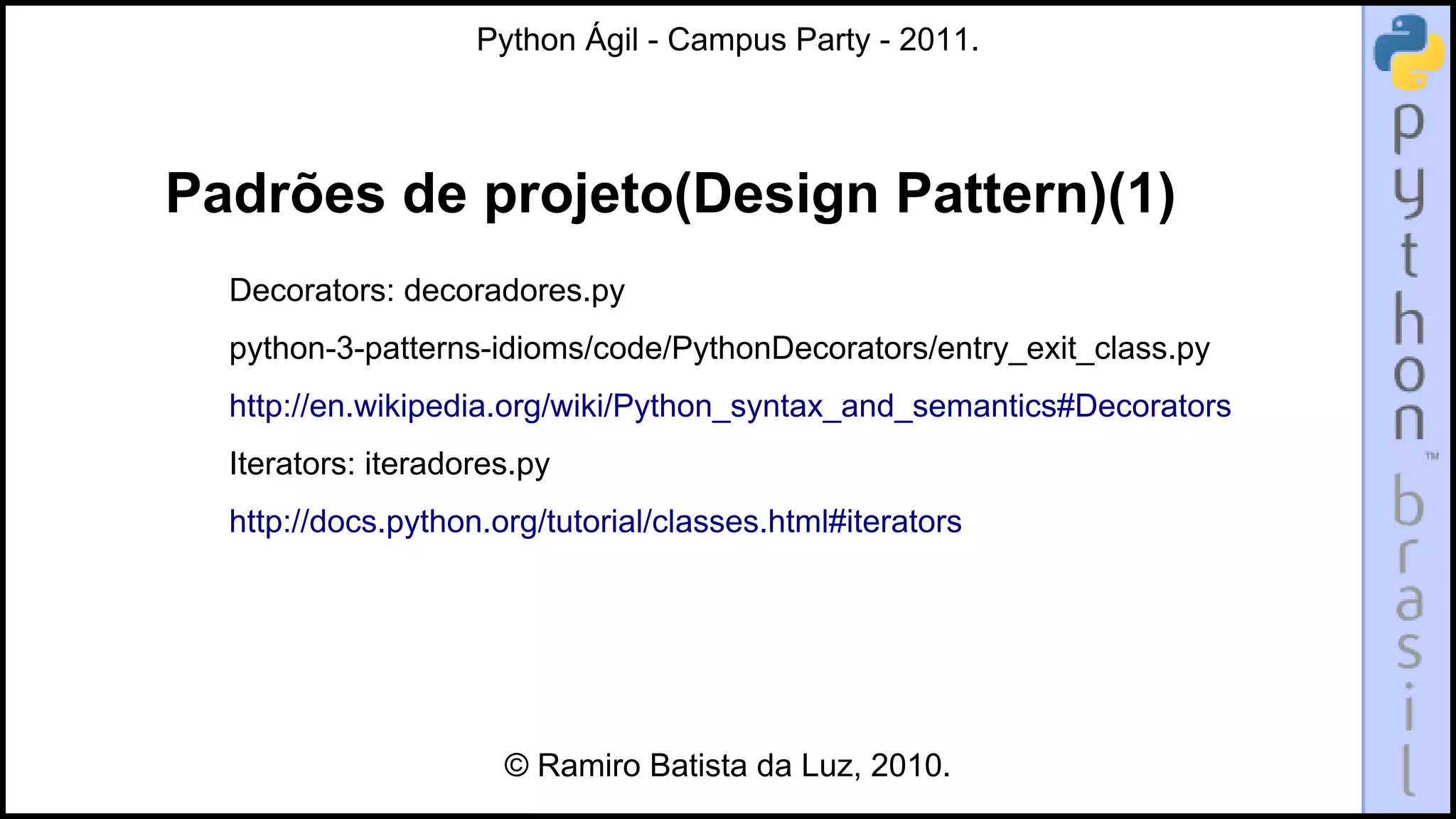 Python Ágil - Campus Party - 2011.

Padrões de projeto(Design Pattern)(1)

Decorators: decoradores.py

python-3-patterns-idioms/code/PythonDecorators/entry_exit_class.py

http://en.wikipedia.org/wiki/Python_syntax_and_semantics#Decorators

Iterators: iteradores.py

http://docs.python.org/tutorial/classes.html#iterators

© Ramiro Batista da Luz, 2010.

python™ brasil